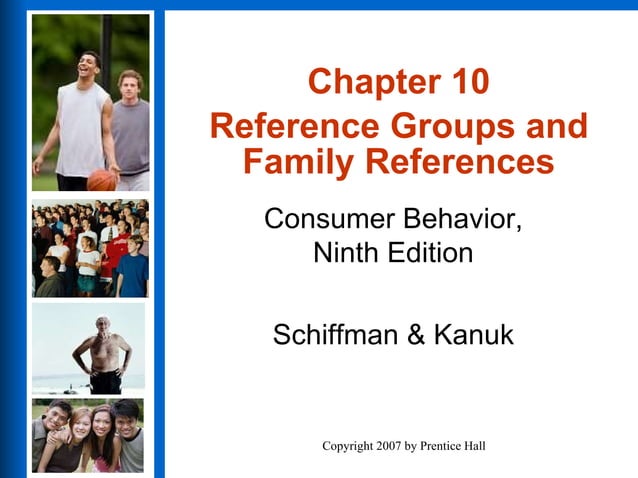 Chapter 10
Reference Groups and Family References

Consumer Behavior,
Ninth Edition

Schiffman & Kanuk

Copyright 2007 by Prentice Hall